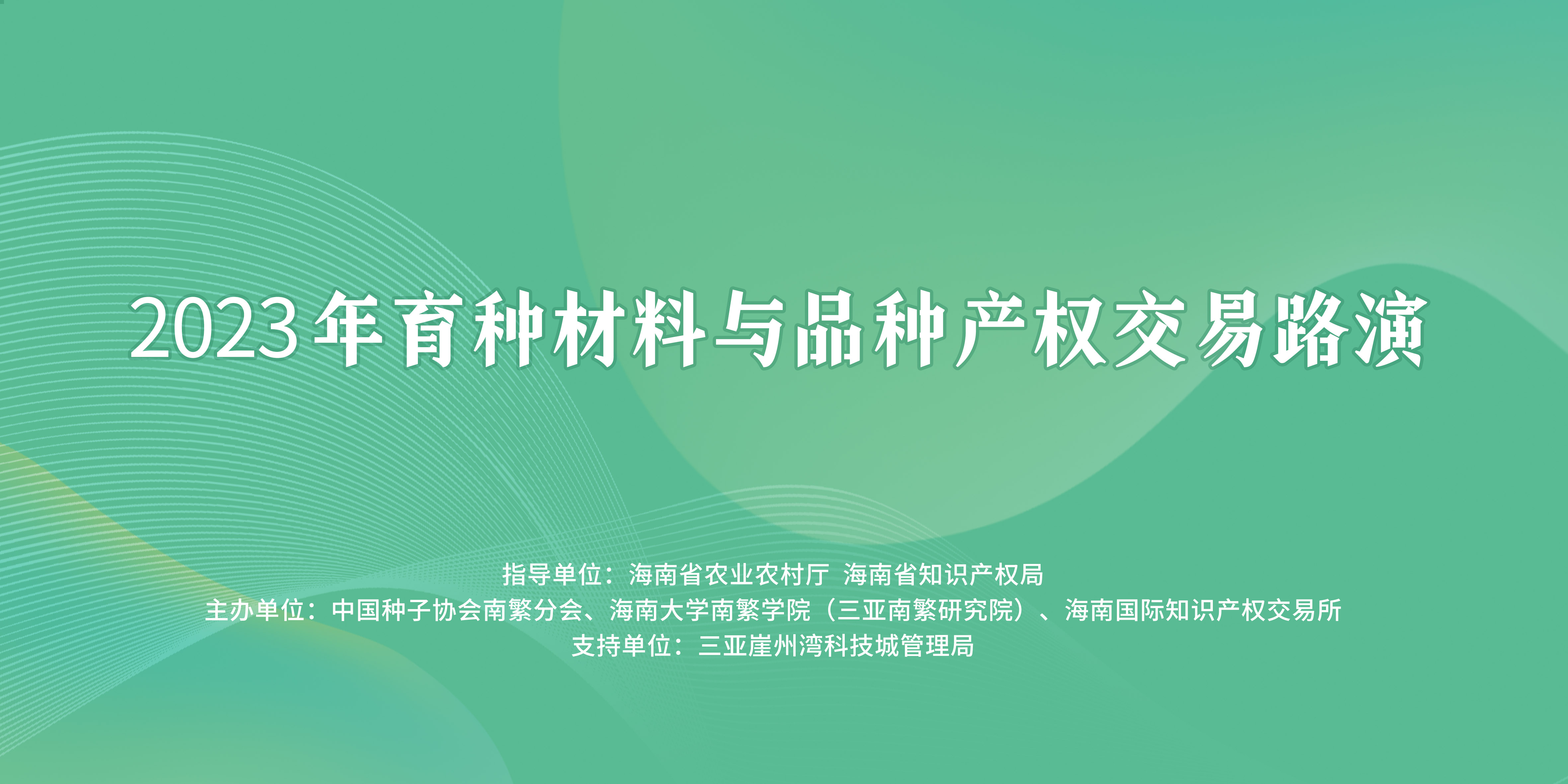 2023年育种材料与品种产权交易路演

指导单位：海南省农业农村厅 海南省知识产权局
主办单位：中国种子协会南繁分会、海南大学南繁学院（三亚南繁研究院）、海南国际知识产权交易所
支持单位：三亚崖州湾科技城管理局